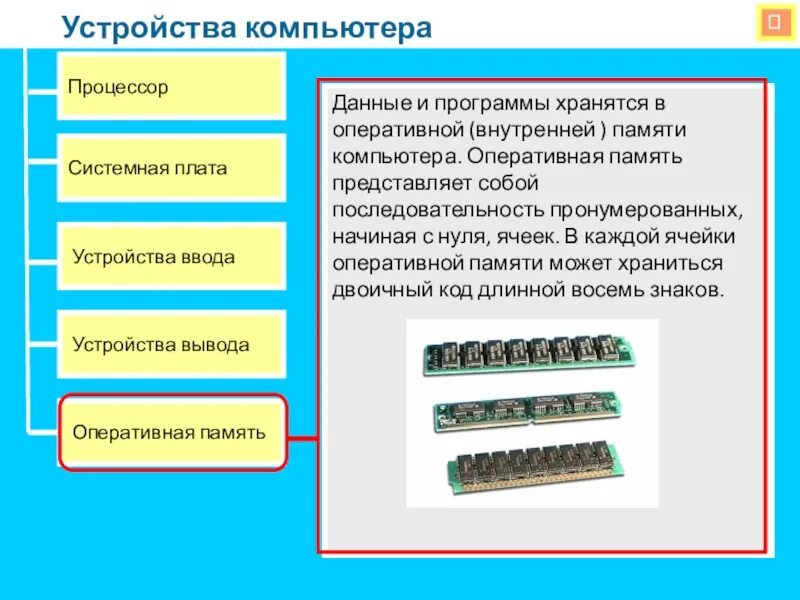 Устройства компьютера

Процессор

Системная плата

Устройства ввода

Устройства вывода

Оперативная память

Данные и программы хранятся в оперативной (внутренней ) памяти компьютера. Оперативная память представляет собой последовательность пронумерованных, начиная с нуля, ячеек. В каждой ячейки оперативной памяти может храниться двоичный код длинной восемь знаков.